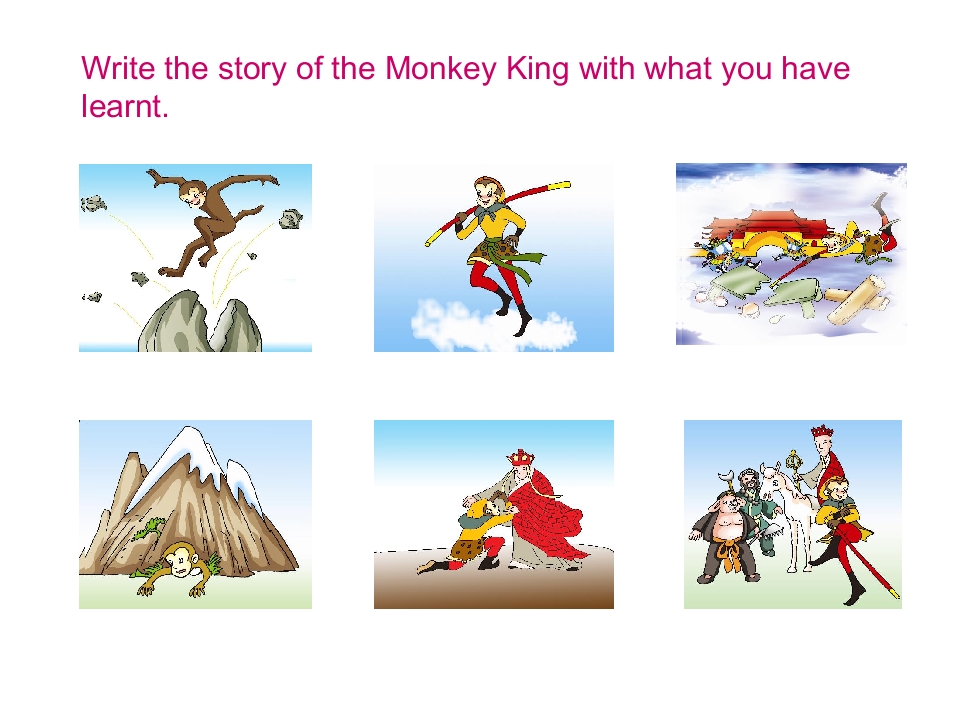 Write the story of the Monkey King with what you have learnt.